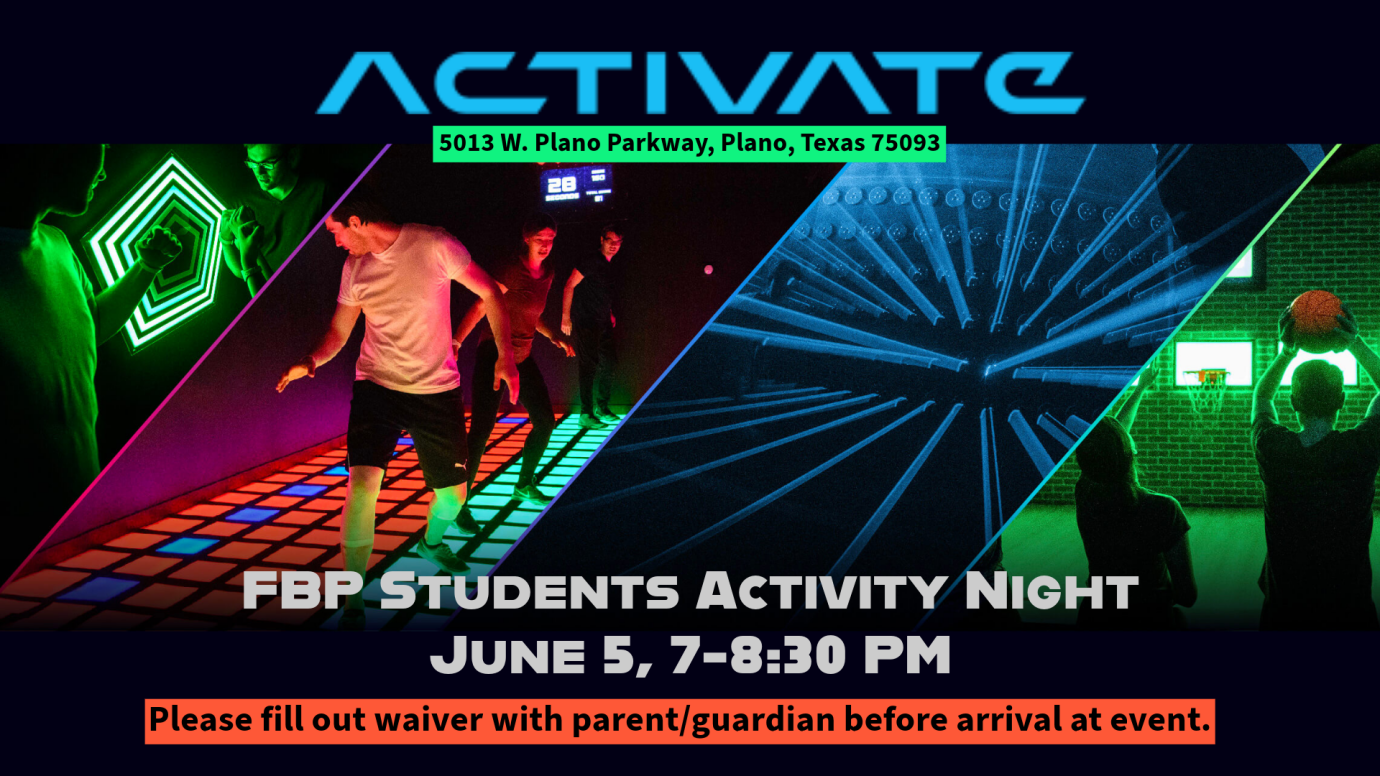 ACTIVATE

5013 W. Plano Parkway, Plano, Texas 75093

28

FBP Students Activity Night
June 5, 7-8:30 PM

Please fill out waiver with parent/guardian before arrival at event.